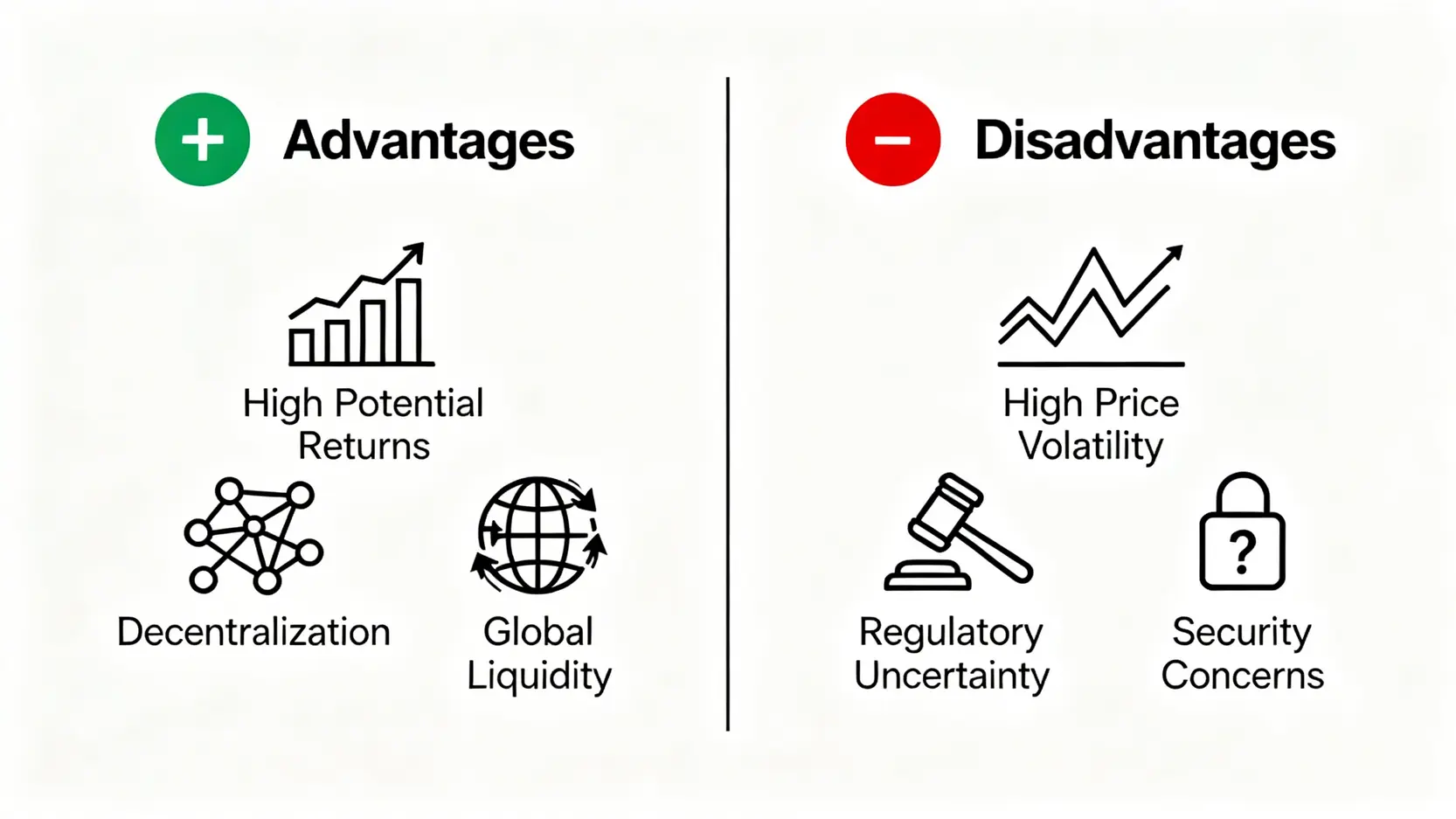 Advantages

High Potential Returns

Decentralization

Global Liquidity

Disadvantages

High Price Volatility

Regulatory Uncertainty

?

Security Concerns